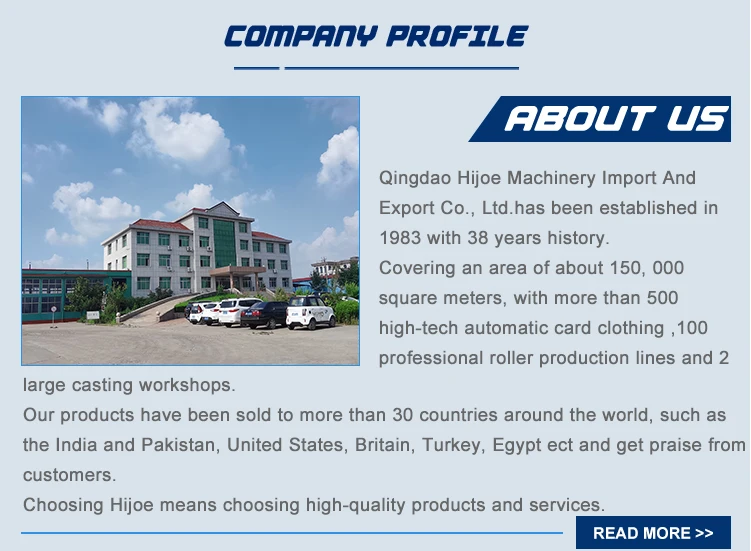 COMPANY PROFILE

ABOUT US

Qingdao Hijoe Machinery Import And Export Co., Ltd.has been established in 1983 with 38 years history.
Covering an area of about 150, 000 square meters, with more than 500 high-tech automatic card clothing ,100 professional roller production lines and 2 large casting workshops.
Our products have been sold to more than 30 countries around the world, such as the India and Pakistan, United States, Britain, Turkey, Egypt ect and get praise from customers.
Choosing Hijoe means choosing high-quality products and services.

READ MORE >>